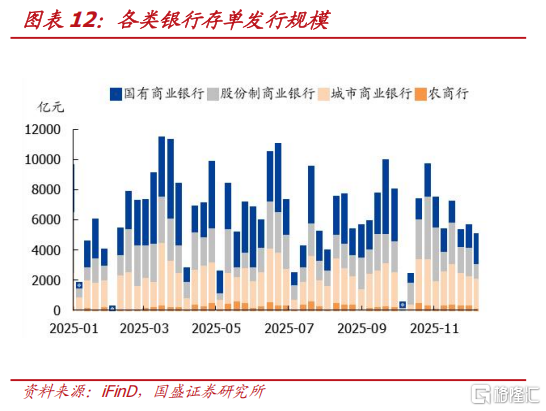 图表 12：各类银行存单发行规模

国有商业银行 股份制商业银行 城市商业银行 农商行

亿元

12000
10000
8000
6000
4000
2000
0

2025-01 2025-03 2025-05 2025-07 2025-09 2025-11

资料来源：iFinD，国盛证券研究所

格隆汇